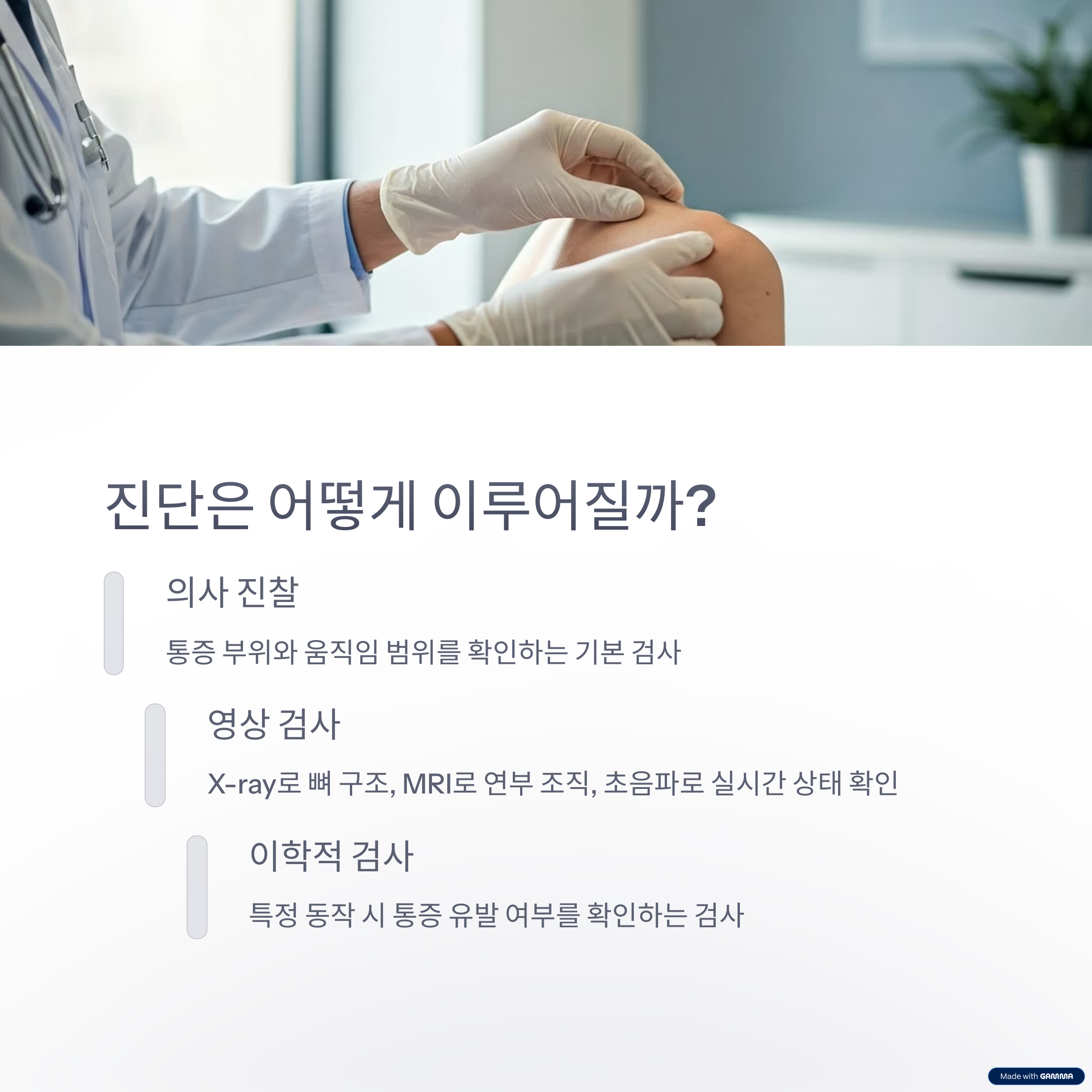 진단은 어떻게 이루어질까?

의사 진찰

통증 부위와 움직임 범위를 확인하는 기본 검사

영상 검사

X-ray로 뼈 구조, MRI로 연부 조직, 초음파로 실시간 상태 확인

이학적 검사

특정 동작 시 통증 유발 여부를 확인하는 검사

Made with GAMMA